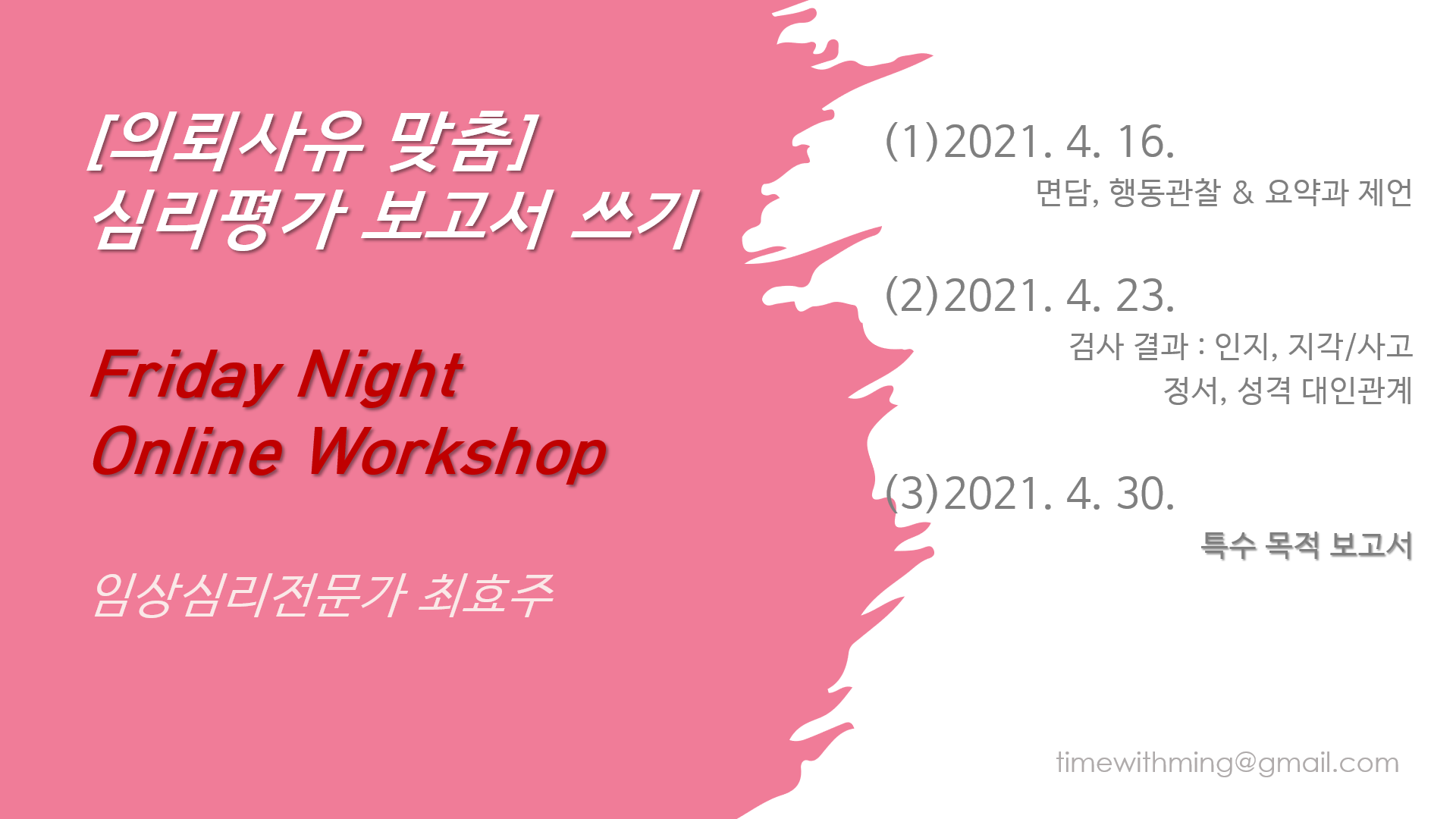 [의뢰사유 맞춤]
심리평가 보고서 쓰기

Friday Night
Online Workshop

임상심리전문가 최효주

(1)2021. 4. 16.
면담, 행동관찰 & 요약과 제언

(2)2021. 4. 23.
검사 결과 : 인지, 지각/사고
정서, 성격 대인관계

(3)2021. 4. 30.
특수 목적 보고서

timewithming@gmail.com